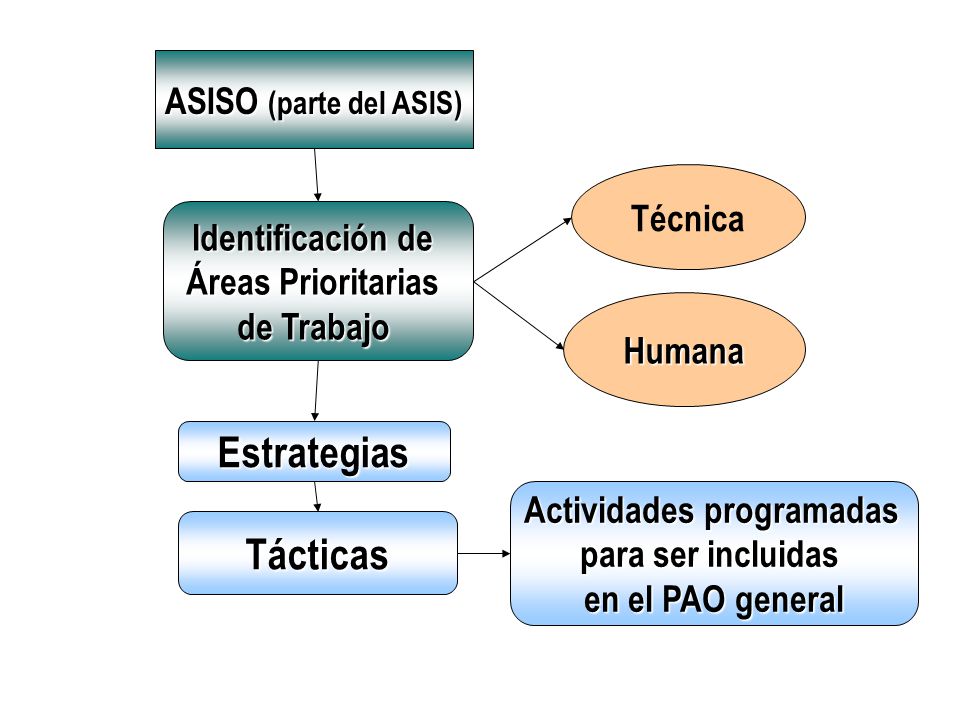 ASISO (parte del ASIS)

Identificación de Áreas Prioritarias de Trabajo

Técnica

Humana

Estrategias

Tácticas

Actividades programadas para ser incluidas en el PAO general